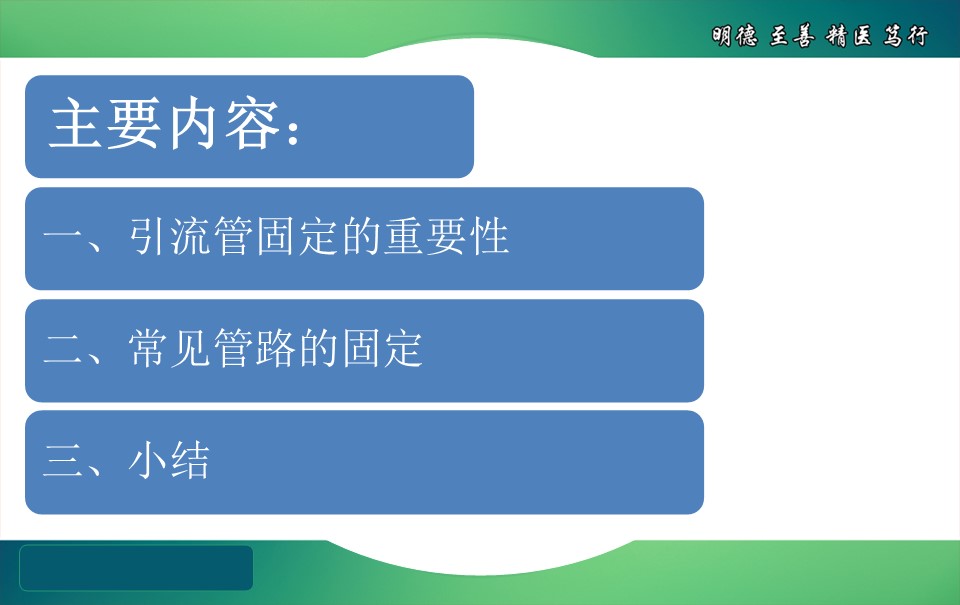 明德 至善 精医 笃行

主要内容：

一、引流管固定的重要性

二、常见管路的固定

三、小结